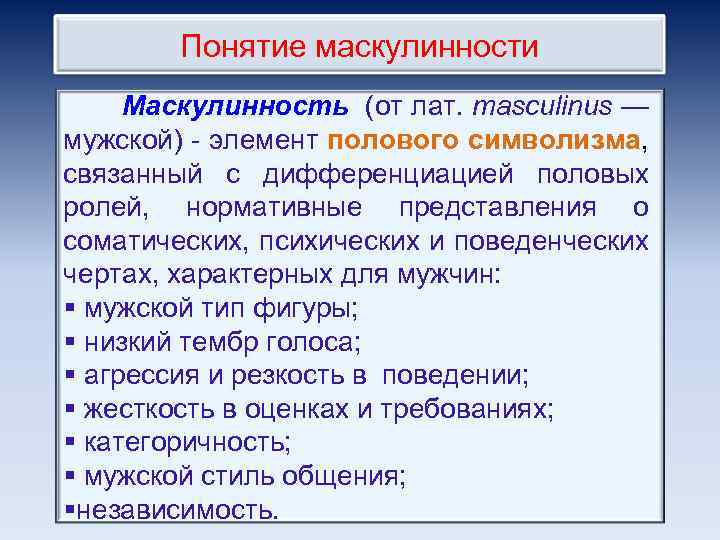 Понятие маскулинности

Маскулинность (от лат. masculinus — мужской) - элемент полового символизма, связанный с дифференциацией половых ролей, нормативные представления о соматических, психических и поведенческих чертах, характерных для мужчин:
▪ мужской тип фигуры;
▪ низкий тембр голоса;
▪ агрессия и резкость в поведении;
▪ жесткость в оценках и требованиях;
▪ категоричность;
▪ мужской стиль общения;
▪независимость.